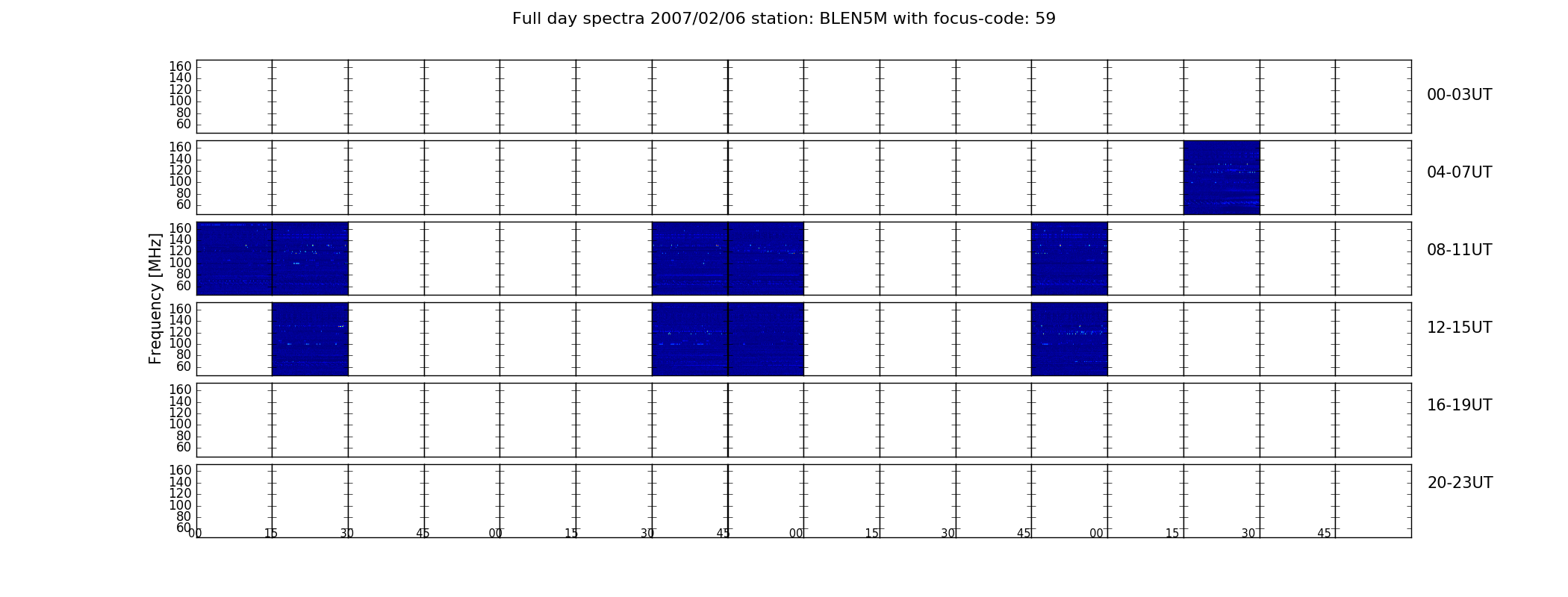 Full day spectra 2007/02/06 station: BLEN5M with focus-code: 59

160
140
120
100
80
60
00-03UT

160
140
120
100
80
60
04-07UT

160
140
120
100
80
60
08-11UT

Frequency [MHz]

160
140
120
100
80
60
12-15UT

160
140
120
100
80
60
16-19UT

160
140
120
100
80
60
20-23UT

00 15 30 45 00 15 30 45 00 15 30 45 00 15 30 45